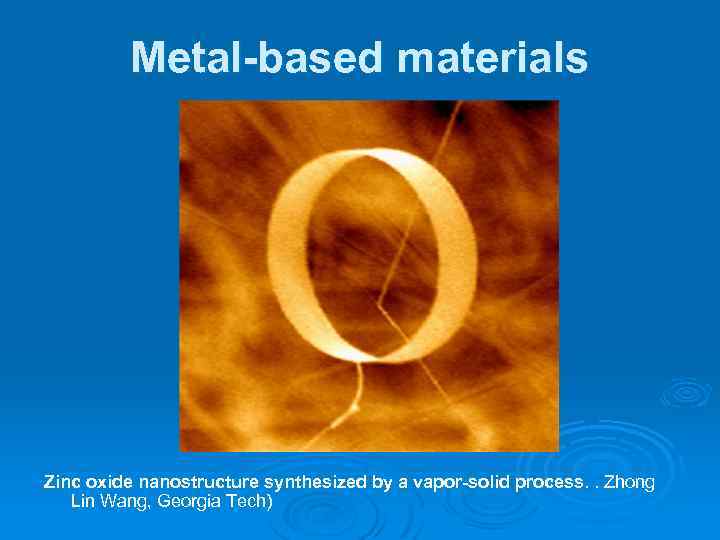 Metal-based materials

Zinc oxide nanostructure synthesized by a vapor-solid process. . Zhong Lin Wang, Georgia Tech)